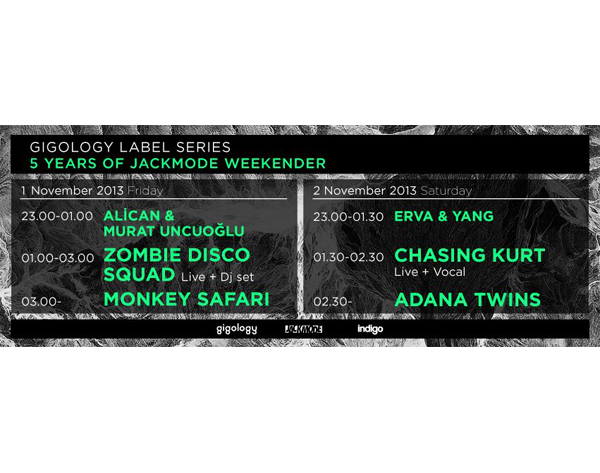 GIGOLOGY LABEL SERIES
5 YEARS OF JACKMODE WEEKENDER

1 November 2013 Friday

23.00-01.00 ALİCAN & MURAT UNCUOĞLU

01.00-03.00 ZOMBIE DISCO SQUAD Live + Dj set

03.00- MONKEY SAFARI

2 November 2013 Saturday

23.00-01.30 ERVA & YANG

01.30-02.30 CHASING KURT Live + Vocal

02.30- ADANA TWINS

gigology JACKMODE indigo